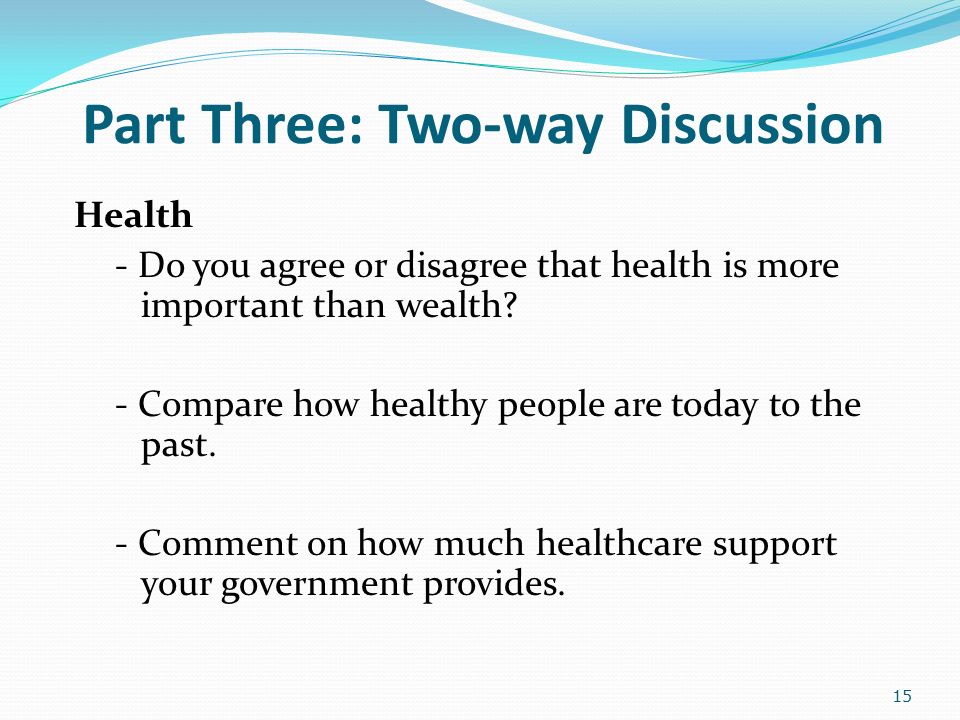 Part Three: Two-way Discussion

Health

- Do you agree or disagree that health is more important than wealth?

- Compare how healthy people are today to the past.

- Comment on how much healthcare support your government provides.

15